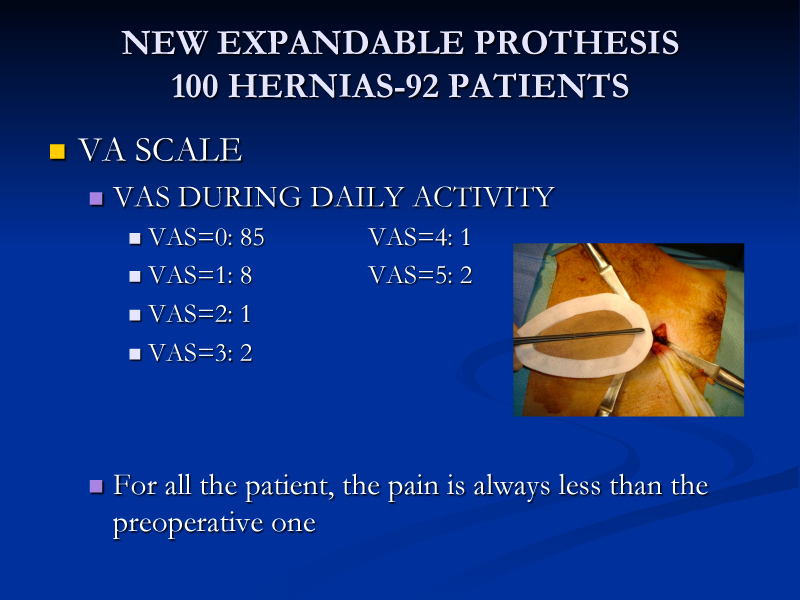 NEW EXPANDABLE PROTHESIS
100 HERNIAS-92 PATIENTS

VA SCALE

VAS DURING DAILY ACTIVITY

VAS=0: 85

VAS=1: 8

VAS=2: 1

VAS=3: 2

VAS=4: 1

VAS=5: 2

For all the patient, the pain is always less than the preoperative one